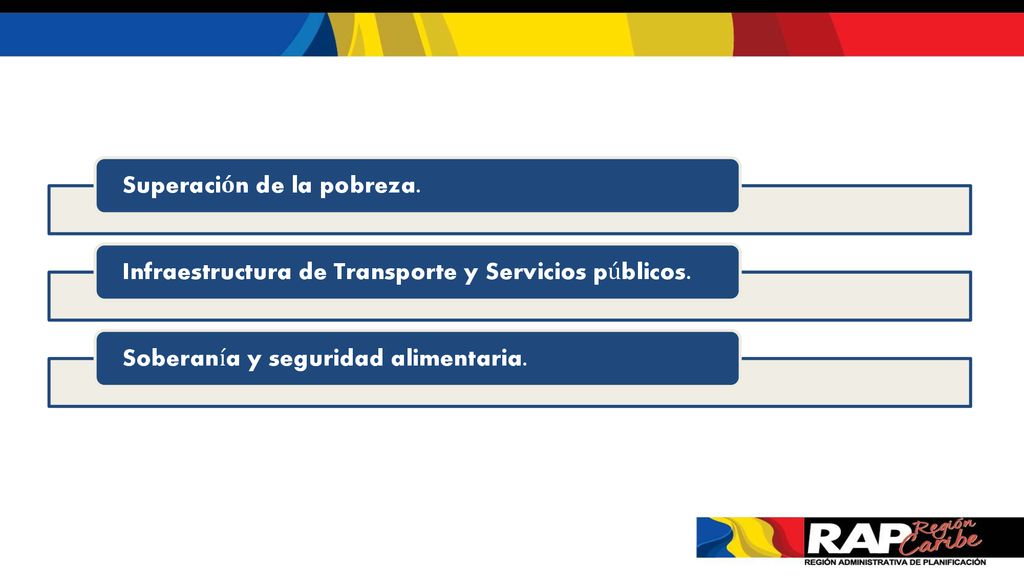 Superación de la pobreza.

Infraestructura de Transporte y Servicios públicos.

Soberanía y seguridad alimentaria.

RAP Región Caribe
REGIÓN ADMINISTRATIVA DE PLANIFICACIÓN